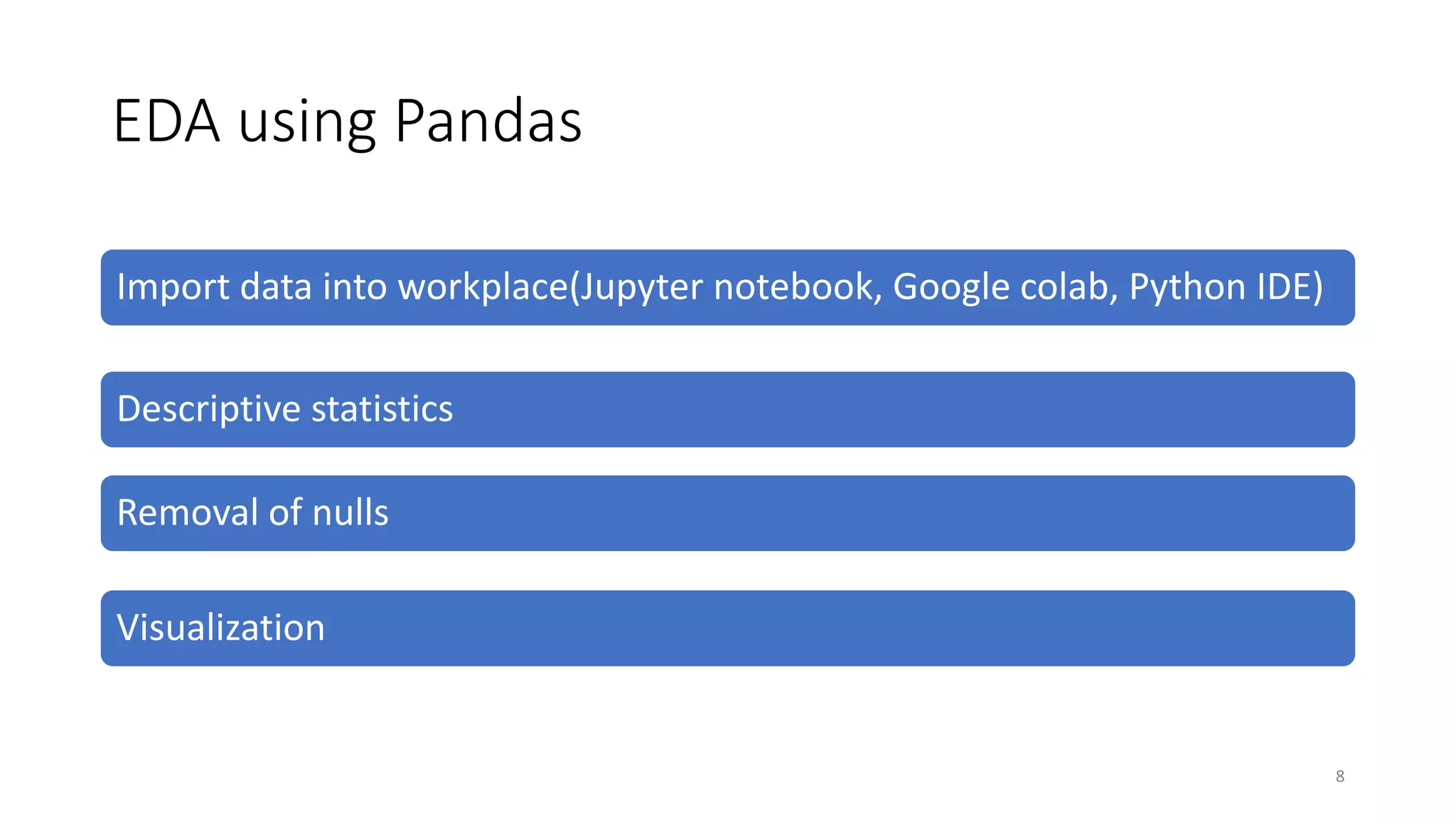 EDA using Pandas

Import data into workplace(Jupyter notebook, Google colab, Python IDE)

Descriptive statistics

Removal of nulls

Visualization

8